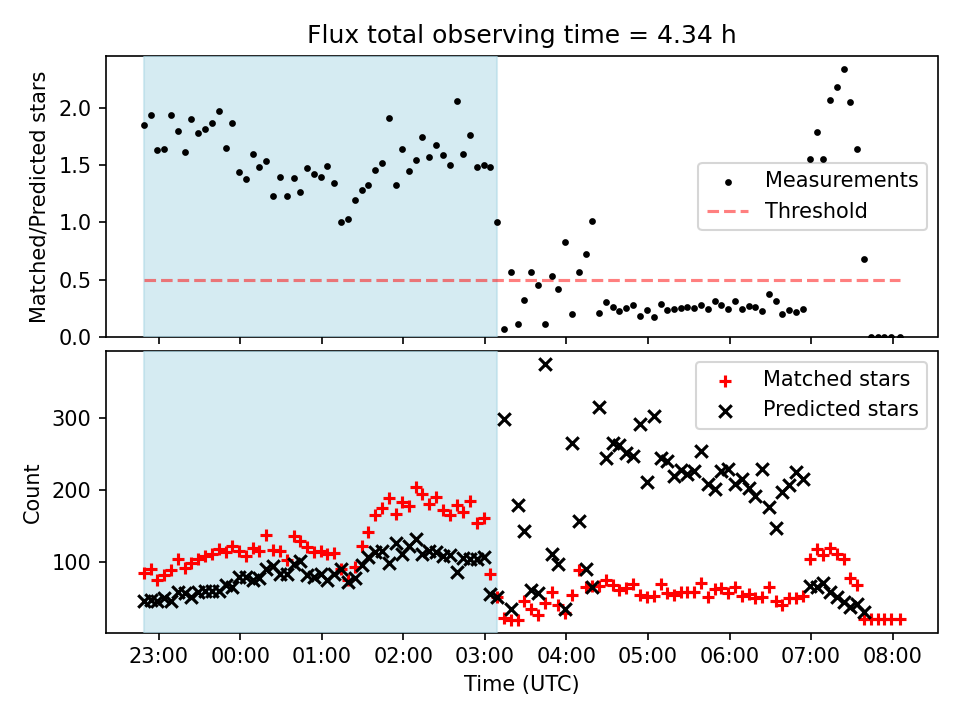 Flux total observing time = 4.34 h

Matched/Predicted stars

2.0
1.5
1.0
0.5
0.0

Measurements
Threshold

Count

300
200
100

Matched stars
Predicted stars

23:00 00:00 01:00 02:00 03:00 04:00 05:00 06:00 07:00 08:00

Time (UTC)